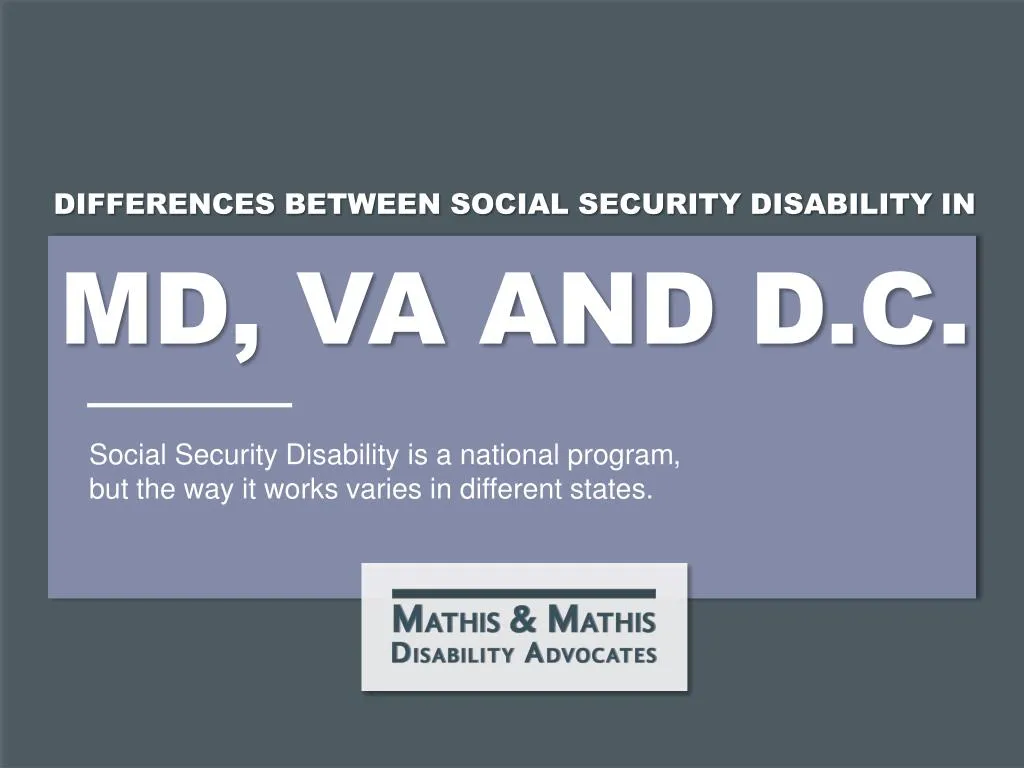 DIFFERENCES BETWEEN SOCIAL SECURITY DISABILITY IN

MD, VA AND D.C.

Social Security Disability is a national program, but the way it works varies in different states.

MATHIS & MATHIS
DISABILITY ADVOCATES